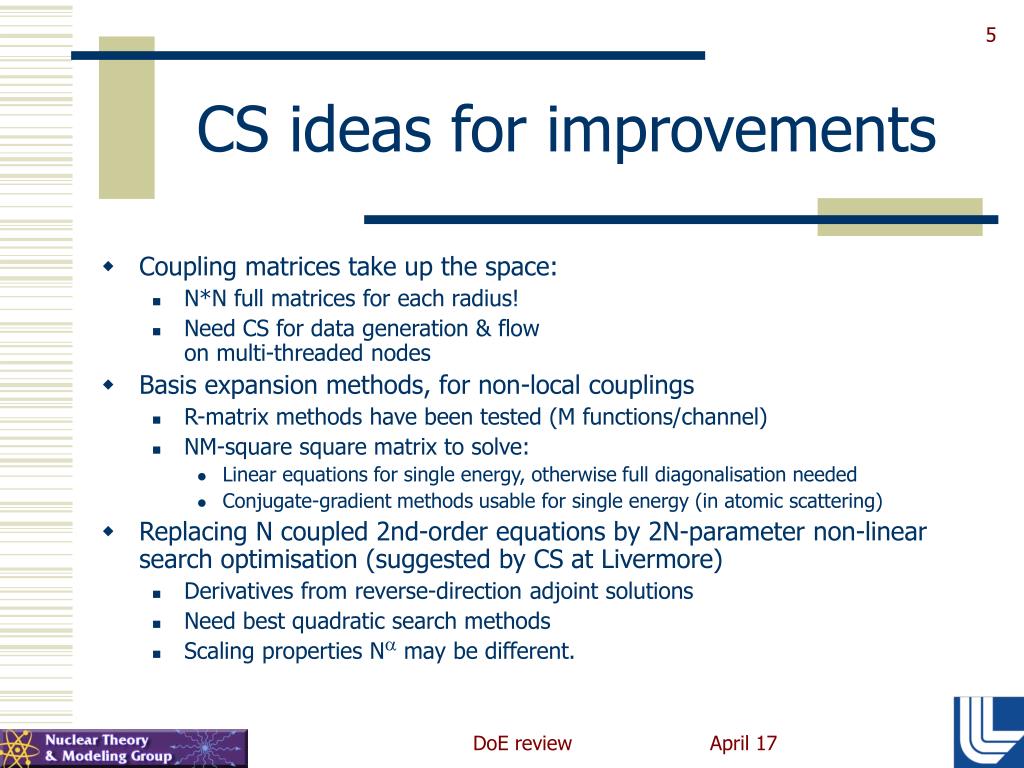 5

CS ideas for improvements

Coupling matrices take up the space:
N*N full matrices for each radius!
Need CS for data generation & flow on multi-threaded nodes
Basis expansion methods, for non-local couplings
R-matrix methods have been tested (M functions/channel)
NM-square square matrix to solve:
Linear equations for single energy, otherwise full diagonalisation needed
Conjugate-gradient methods usable for single energy (in atomic scattering)
Replacing N coupled 2nd-order equations by 2N-parameter non-linear search optimisation (suggested by CS at Livermore)
Derivatives from reverse-direction adjoint solutions
Need best quadratic search methods
Scaling properties $N^{\alpha}$ may be different.

Nuclear Theory & Modeling Group

DoE review

April 17